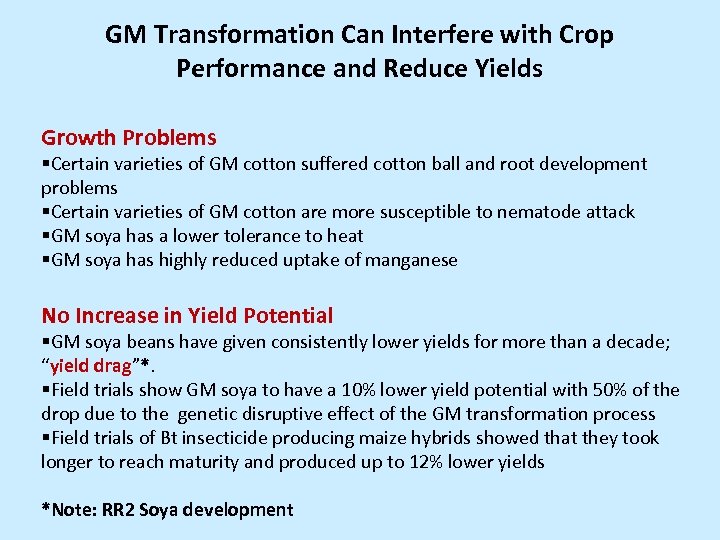 GM Transformation Can Interfere with Crop Performance and Reduce Yields

Growth Problems
▪Certain varieties of GM cotton suffered cotton ball and root development problems
▪Certain varieties of GM cotton are more susceptible to nematode attack
▪GM soya has a lower tolerance to heat
▪GM soya has highly reduced uptake of manganese

No Increase in Yield Potential
▪GM soya beans have given consistently lower yields for more than a decade; "yield drag"*.
▪Field trials show GM soya to have a 10% lower yield potential with 50% of the drop due to the genetic disruptive effect of the GM transformation process
▪Field trials of Bt insecticide producing maize hybrids showed that they took longer to reach maturity and produced up to 12% lower yields

*Note: RR2 Soya development